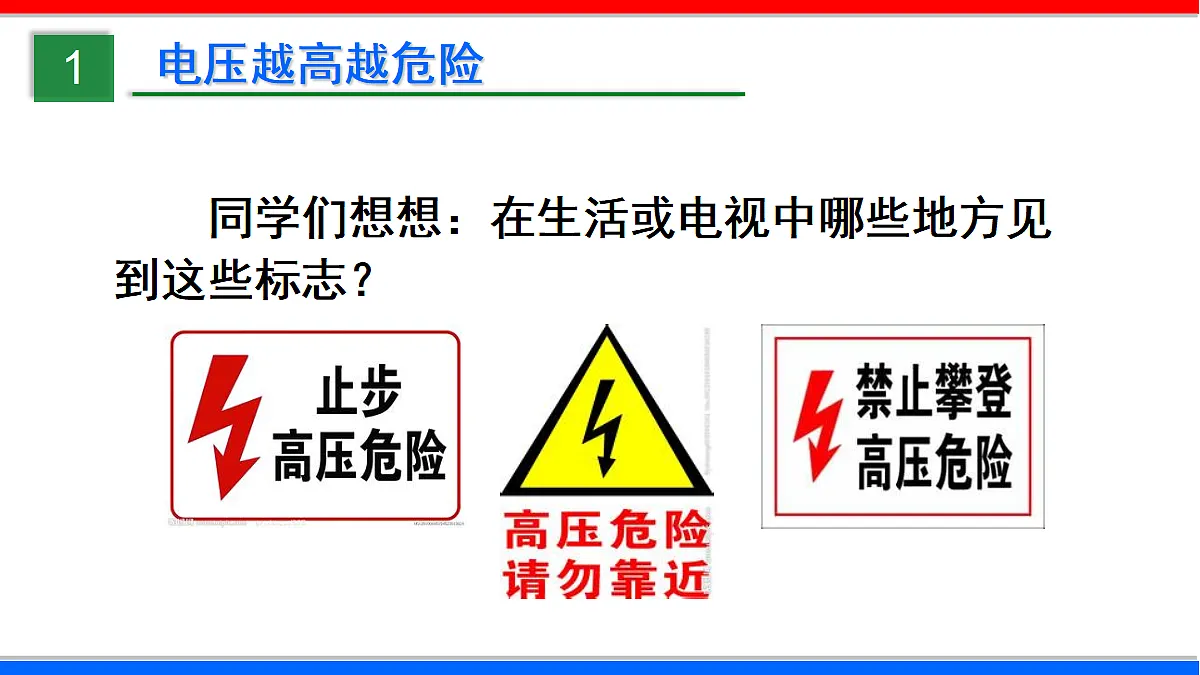 1 电压越高越危险

同学们想想：在生活或电视中哪些地方见到这些标志？

止步
高压危险

高压危险
请勿靠近

禁止攀登
高压危险